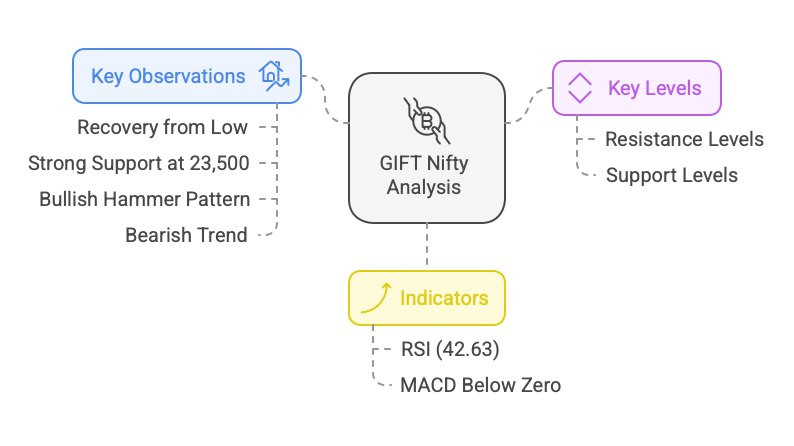 Key Observations

Recovery from Low

Strong Support at 23,500

Bullish Hammer Pattern

Bearish Trend

GIFT Nifty Analysis

Key Levels

Resistance Levels

Support Levels

Indicators

RSI (42.63)

MACD Below Zero